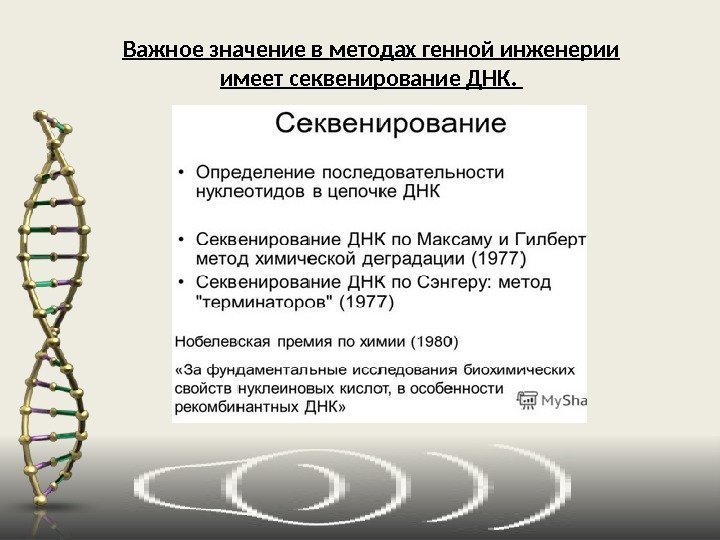 Важное значение в методах генной инженерии имеет секвенирование ДНК.

Секвенирование

• Определение последовательности нуклеотидов в цепочке ДНК

• Секвенирование ДНК по Максаму и Гилберт метод химической деградации (1977)

• Секвенирование ДНК по Сэнгеру: метод "терминаторов" (1977)

Нобелевская премия по химии (1980)

«За фундаментальные исследования биохимических свойств нуклеиновых кислот, в особенности рекомбинантных ДНК»

MySha